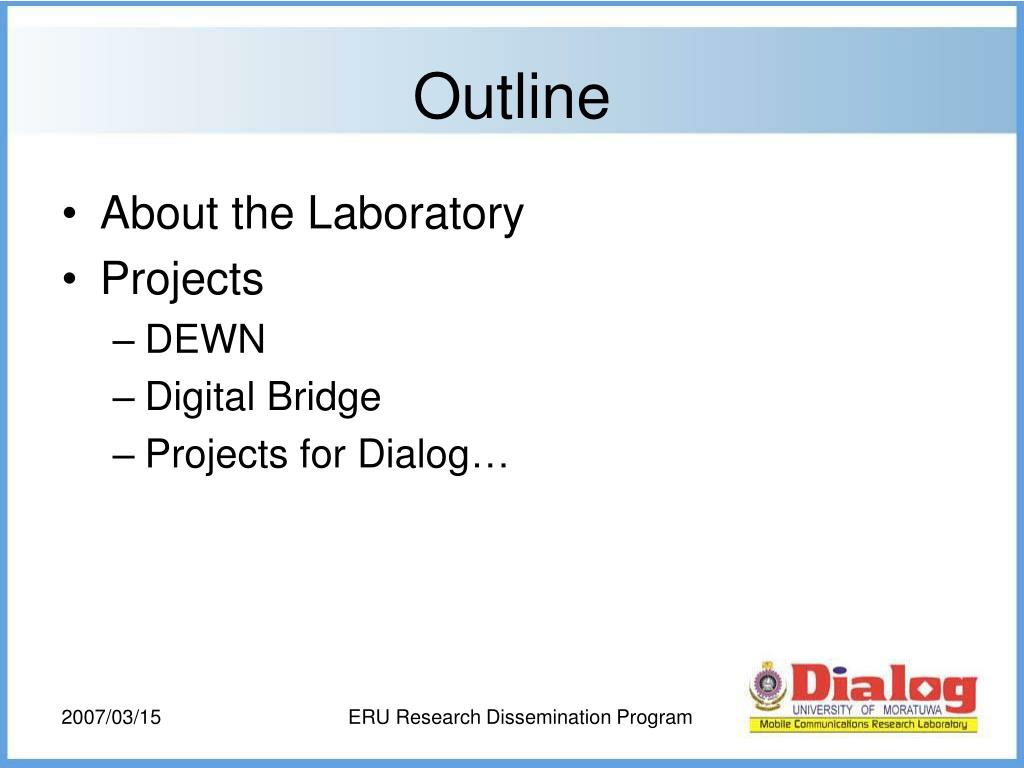 Outline

• About the Laboratory
• Projects
– DEWN
– Digital Bridge
– Projects for Dialog…

2007/03/15

ERU Research Dissemination Program

Dialog
UNIVERSITY OF MORATUWA
Mobile Communications Research Laboratory